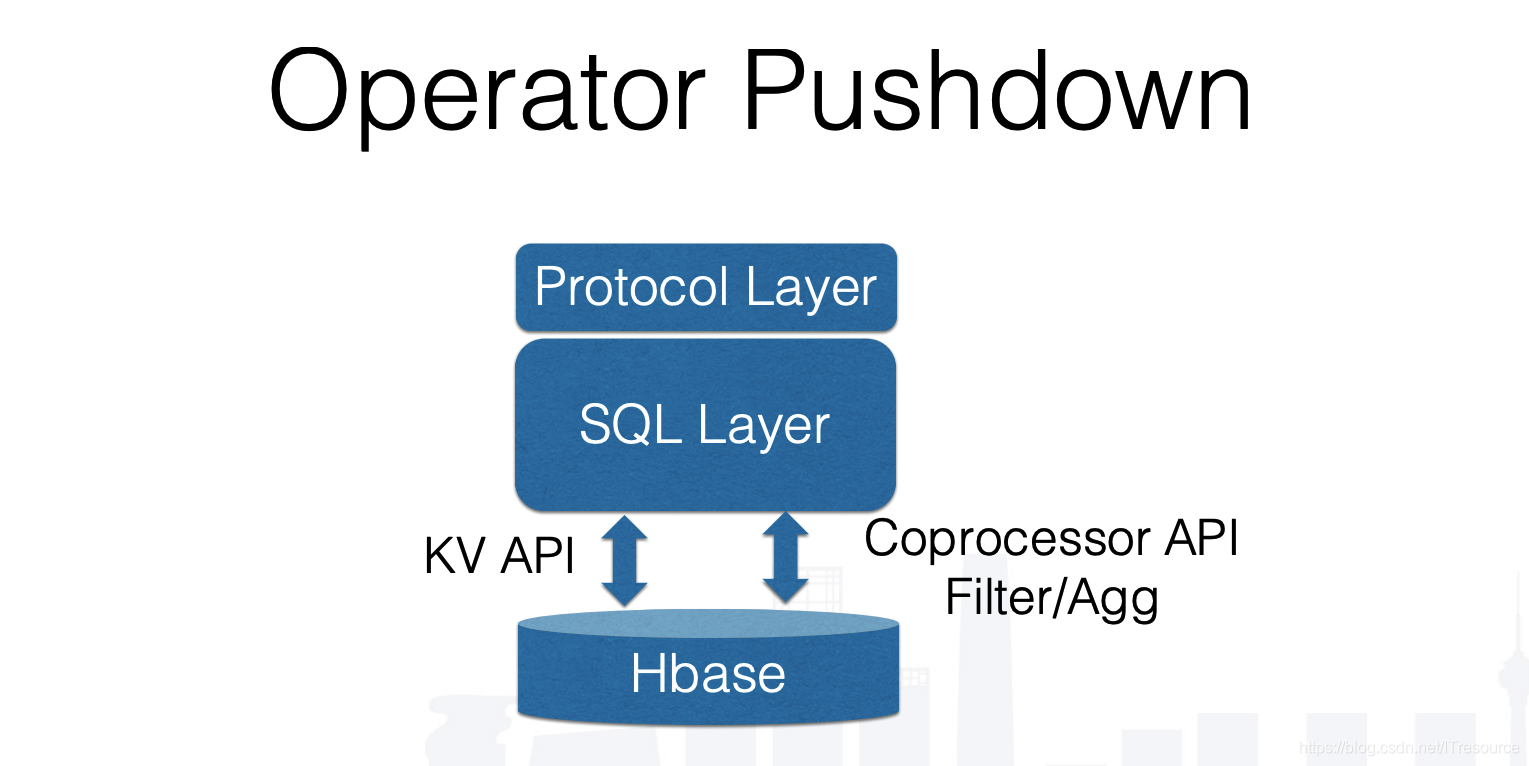 Operator Pushdown

Protocol Layer

SQL Layer

KV API

Coprocessor API
Filter/Agg

Hbase

https://blog.csdn.net/ITresource